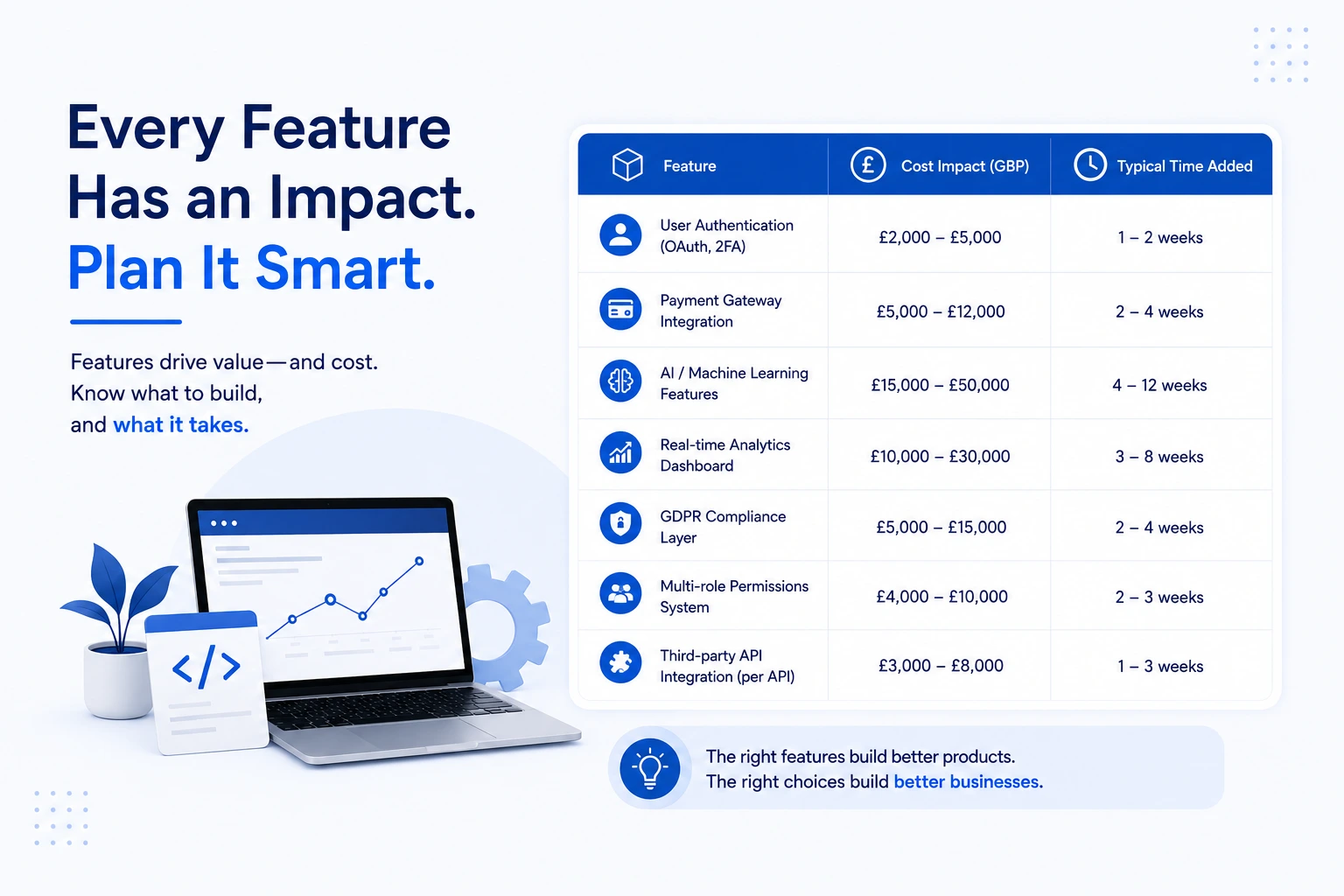 Every Feature Has an Impact. Plan It Smart.

Features drive value—and cost. Know what to build, and what it takes.

</>

| Feature | Cost Impact (GBP) | Typical Time Added |
|---|---|---|
| User Authentication (OAuth, 2FA) | £2,000 – £5,000 | 1 – 2 weeks |
| Payment Gateway Integration | £5,000 – £12,000 | 2 – 4 weeks |
| AI / Machine Learning Features | £15,000 – £50,000 | 4 – 12 weeks |
| Real-time Analytics Dashboard | £10,000 – £30,000 | 3 – 8 weeks |
| GDPR Compliance Layer | £5,000 – £15,000 | 2 – 4 weeks |
| Multi-role Permissions System | £4,000 – £10,000 | 2 – 3 weeks |
| Third-party API Integration (per API) | £3,000 – £8,000 | 1 – 3 weeks |

The right features build better products.
The right choices build better businesses.